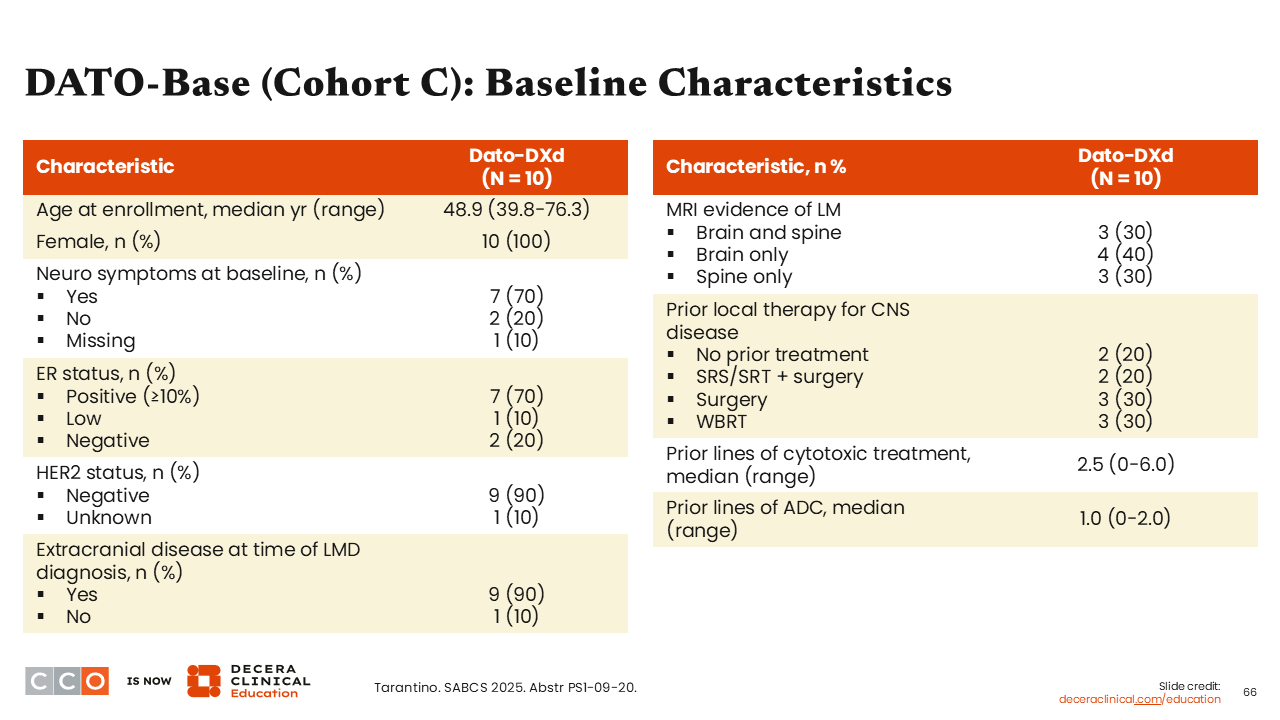 DATO-Base (Cohort C): Baseline Characteristics

| Characteristic | Dato-DXd (N = 10) |
|---|---|
| Age at enrollment, median yr (range) | 48.9 (39.8-76.3) |
| Female, n (%) | 10 (100) |
| Neuro symptoms at baseline, n (%) | |
| ▪ Yes | 7 (70) |
| ▪ No | 2 (20) |
| ▪ Missing | 1 (10) |
| ER status, n (%) | |
| ▪ Positive (≥10%) | 7 (70) |
| ▪ Low | 1 (10) |
| ▪ Negative | 2 (20) |
| HER2 status, n (%) | |
| ▪ Negative | 9 (90) |
| ▪ Unknown | 1 (10) |
| Extracranial disease at time of LMD diagnosis, n (%) | |
| ▪ Yes | 9 (90) |
| ▪ No | 1 (10) |

| Characteristic, n % | Dato-DXd (N = 10) |
|---|---|
| MRI evidence of LM | |
| ▪ Brain and spine | 3 (30) |
| ▪ Brain only | 4 (40) |
| ▪ Spine only | 3 (30) |
| Prior local therapy for CNS disease | |
| ▪ No prior treatment | 2 (20) |
| ▪ SRS/SRT + surgery | 2 (20) |
| ▪ Surgery | 3 (30) |
| ▪ WBRT | 3 (30) |
| Prior lines of cytotoxic treatment, median (range) | 2.5 (0-6.0) |
| Prior lines of ADC, median (range) | 1.0 (0-2.0) |

CCO IS NOW DECERA CLINICAL Education

Tarantino. SABCS 2025. Abstr PS1-09-20.

Slide credit: deceraclinical.com/education

66